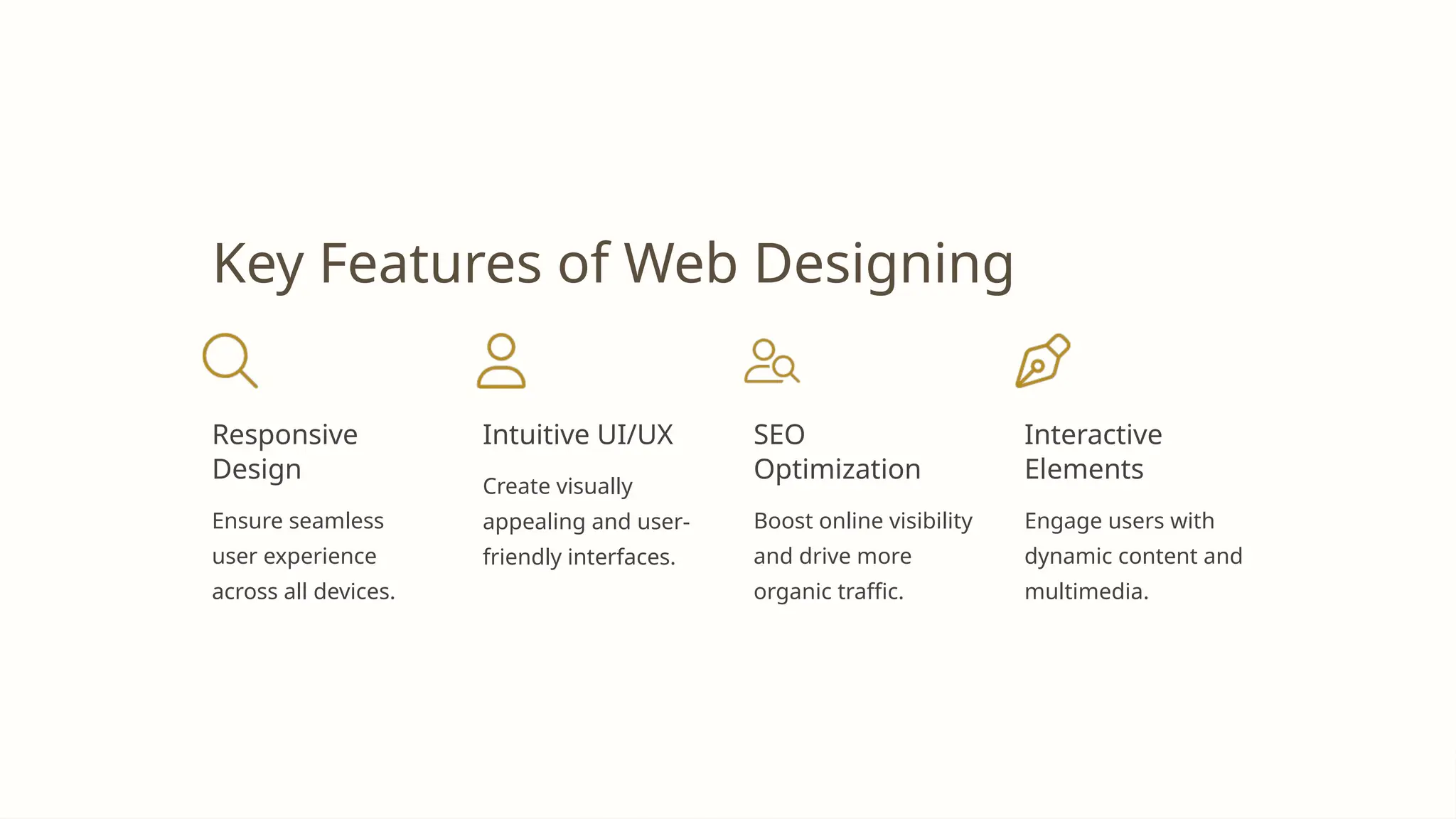 Key Features of Web Designing

Responsive Design

Ensure seamless user experience across all devices.

Intuitive UI/UX

Create visually appealing and user-friendly interfaces.

SEO Optimization

Boost online visibility and drive more organic traffic.

Interactive Elements

Engage users with dynamic content and multimedia.